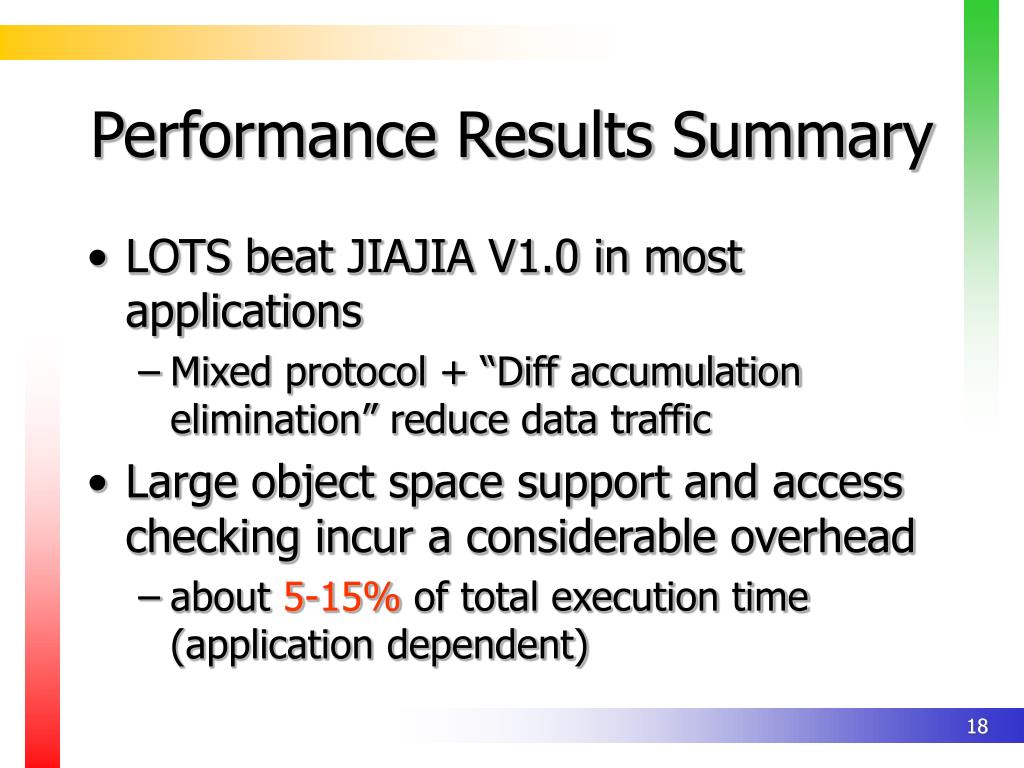 Performance Results Summary

• LOTS beat JIAJIA V1.0 in most applications
– Mixed protocol + “Diff accumulation elimination” reduce data traffic

• Large object space support and access checking incur a considerable overhead
– about 5-15% of total execution time (application dependent)

18